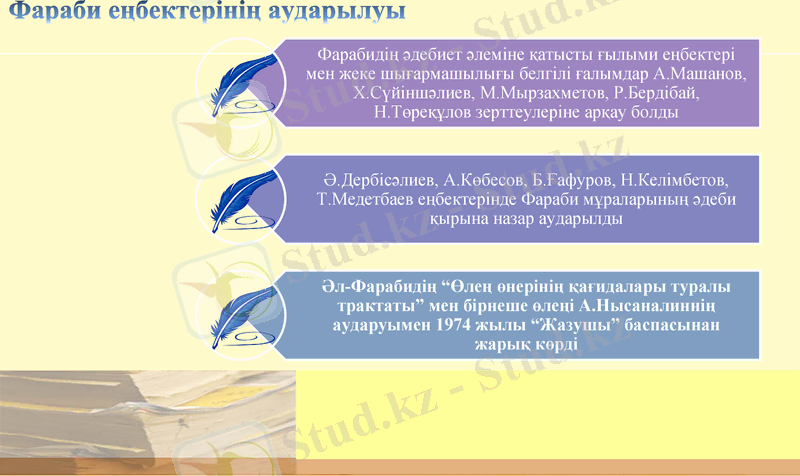 Фараби еңбектерінің аударылуы

Фарабидің әдебиет әлеміне қатысты ғылыми еңбектері мен жеке шығармашылығы белгілі ғалымдар А.Машанов, Х.Сүйіншәлиев, М.Мырзахметов, Р.Бердібай, Н.Төреқұлов зерттеулеріне арқау болды

Ә.Дербісәлиев, А.Көбесов, Б.Ғафуров, Н.Келімбетов, Т.Медетбаев еңбектерінде Фараби мұраларының әдеби қырына назар аударылды

Әл-Фарабидің “Өлең өнерінің қағидалары туралы трактаты” мен бірнеше өлеңі А.Нысаналиннің аударуымен 1974 жылы “Жазушы” баспасынан жарық көрді

Stud.kz - Stud.kz